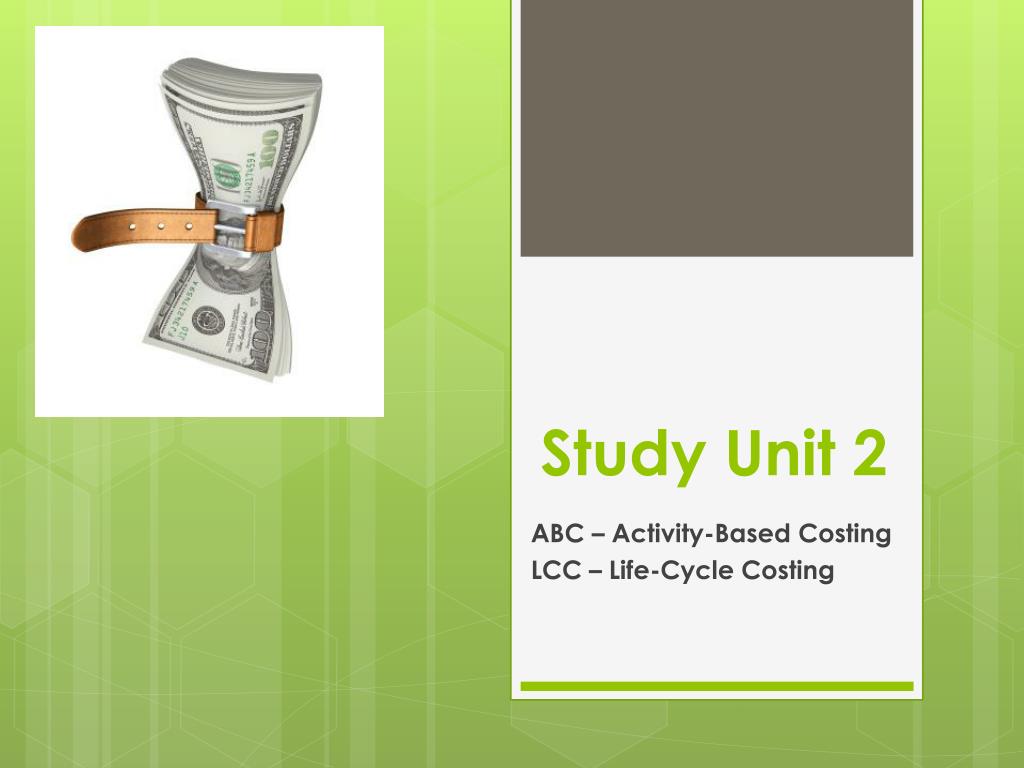 Study Unit 2

ABC – Activity-Based Costing
LCC – Life-Cycle Costing